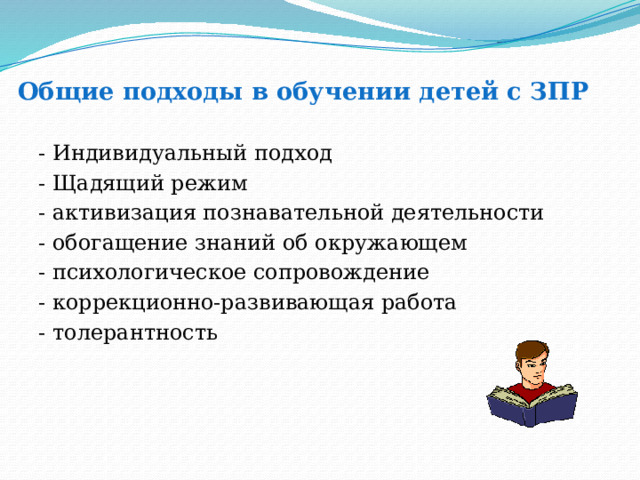 Общие подходы в обучении детей с ЗПР

- Индивидуальный подход
- Щадящий режим
- активизация познавательной деятельности
- обогащение знаний об окружающем
- психологическое сопровождение
- коррекционно-развивающая работа
- толерантность